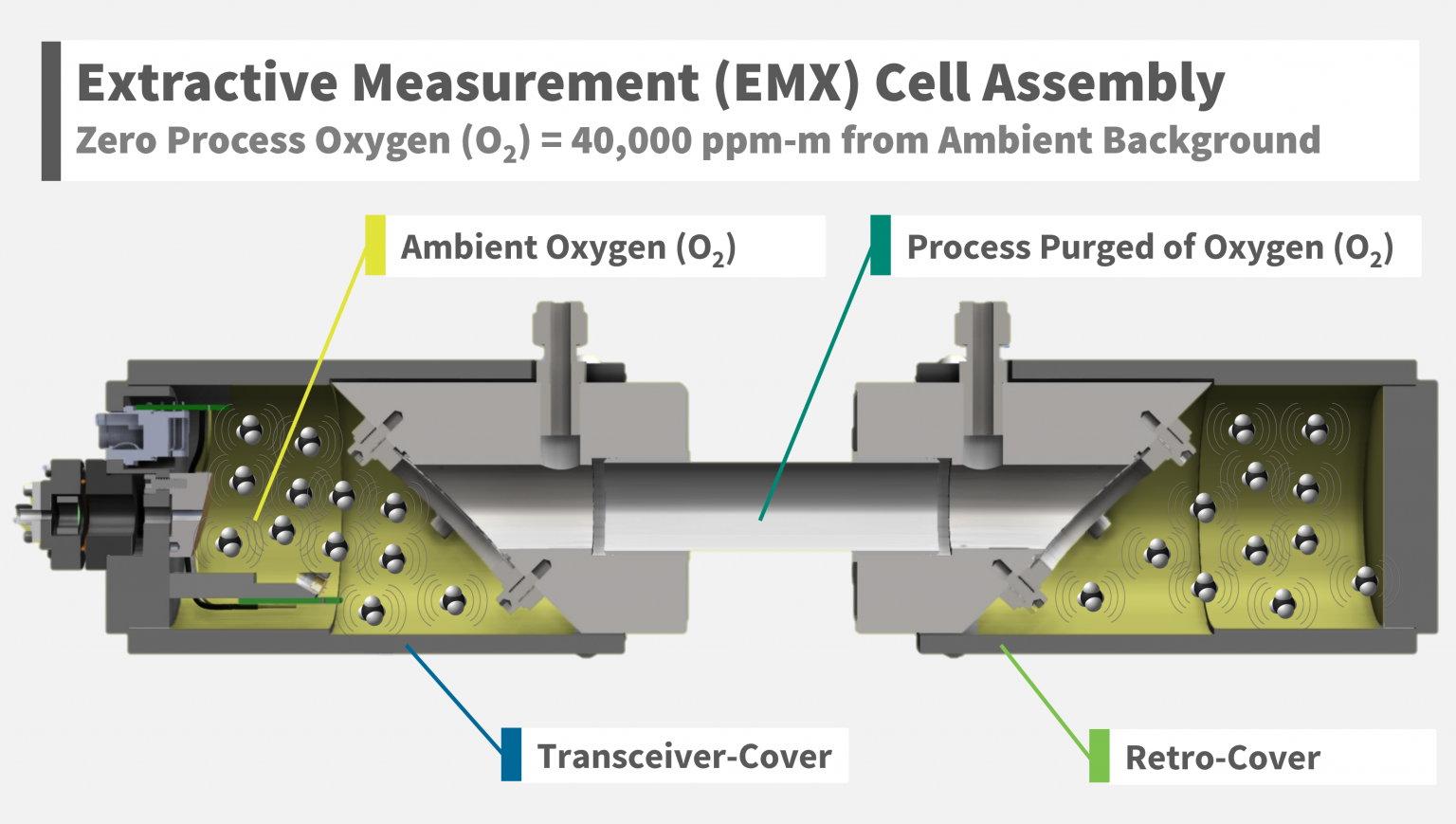 Extractive Measurement (EMX) Cell Assembly
Zero Process Oxygen ($O_2$) = 40,000 ppm-m from Ambient Background

Ambient Oxygen ($O_2$)

Process Purged of Oxygen ($O_2$)

Transceiver-Cover

Retro-Cover